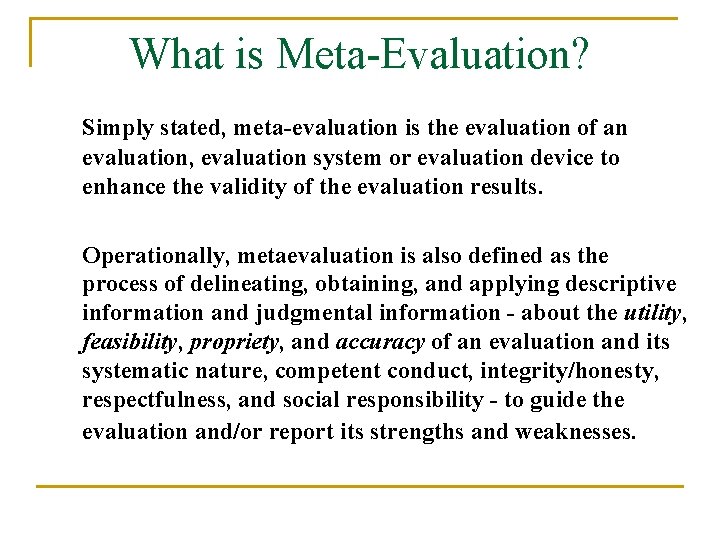 What is Meta-Evaluation?

Simply stated, meta-evaluation is the evaluation of an evaluation, evaluation system or evaluation device to enhance the validity of the evaluation results.

Operationally, metaevaluation is also defined as the process of delineating, obtaining, and applying descriptive information and judgmental information - about the utility, feasibility, propriety, and accuracy of an evaluation and its systematic nature, competent conduct, integrity/honesty, respectfulness, and social responsibility - to guide the evaluation and/or report its strengths and weaknesses.